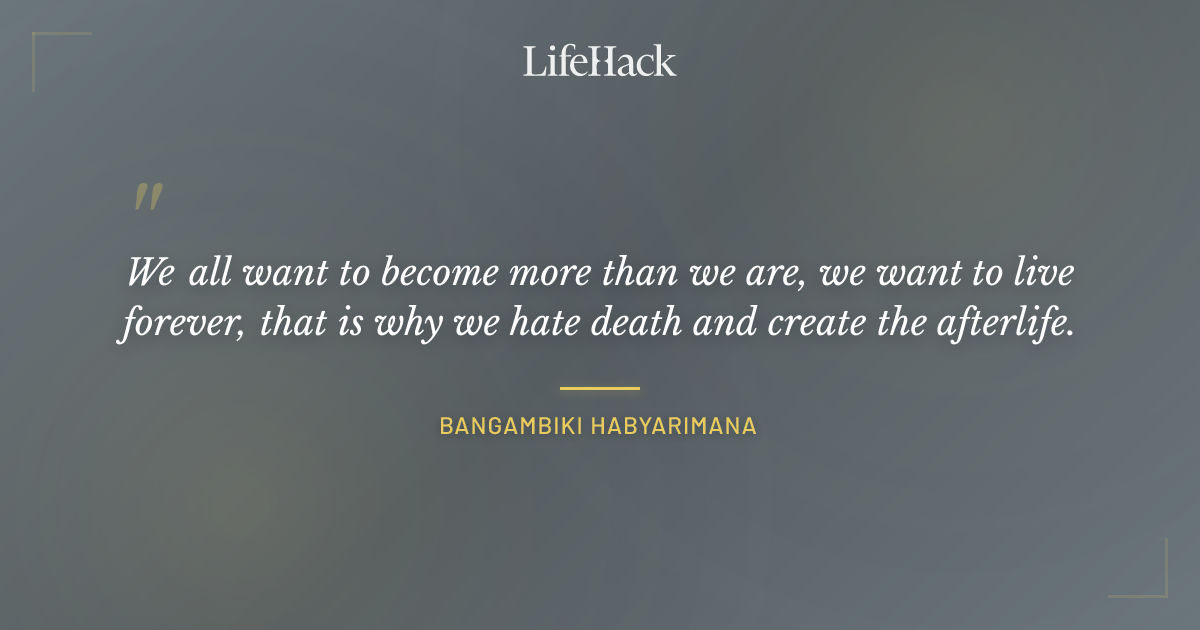 LifeHack

"

We all want to become more than we are, we want to live forever, that is why we hate death and create the afterlife.

BANGAMBIKI HABYARIMANA